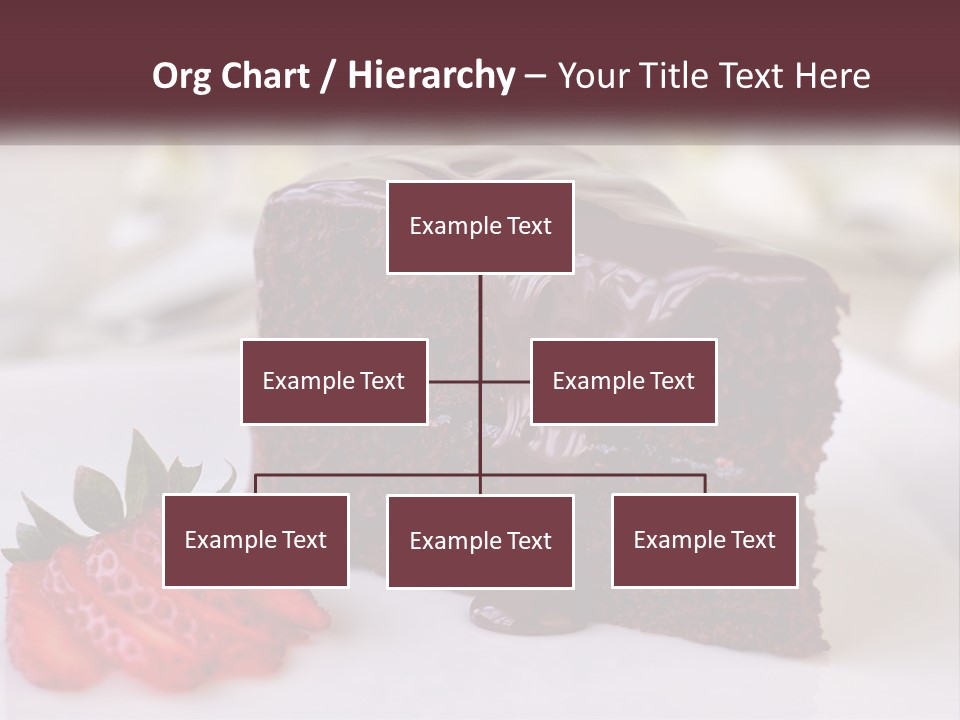 Org Chart / Hierarchy – Your Title Text Here

Example Text

Example Text

Example Text

Example Text

Example Text

Example Text